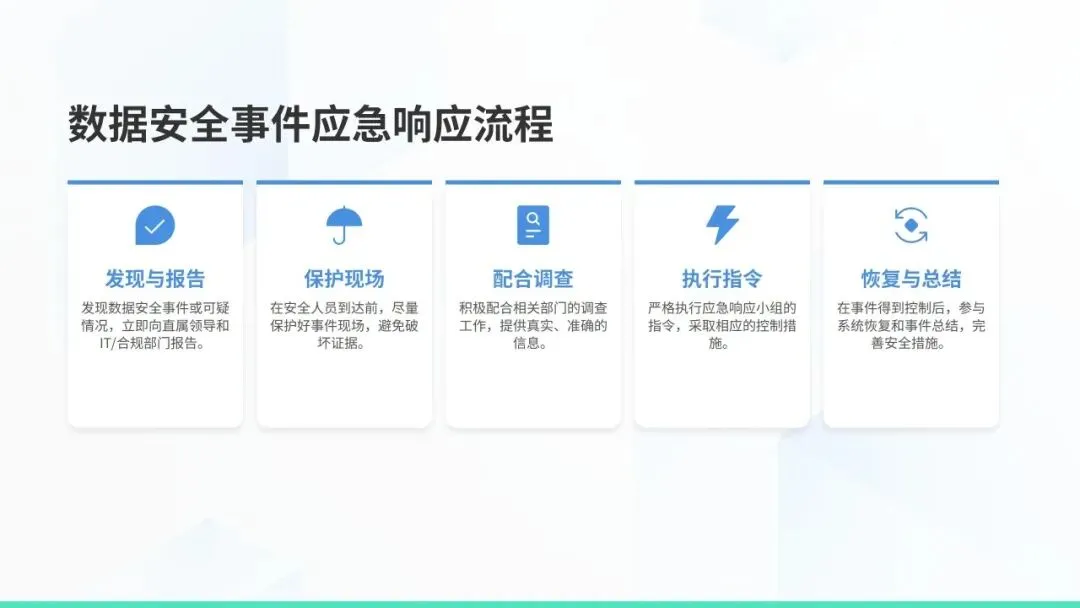 数据安全事件应急响应流程

发现与报告

发现数据安全事件或可疑情况，立即向直属领导和IT/合规部门报告。

保护现场

在安全人员到达前，尽量保护好事件现场，避免破坏证据。

配合调查

积极配合相关部门的调查工作，提供真实、准确的信息。

执行指令

严格执行应急响应小组的指令，采取相应的控制措施。

恢复与总结

在事件得到控制后，参与系统恢复和事件总结，完善安全措施。